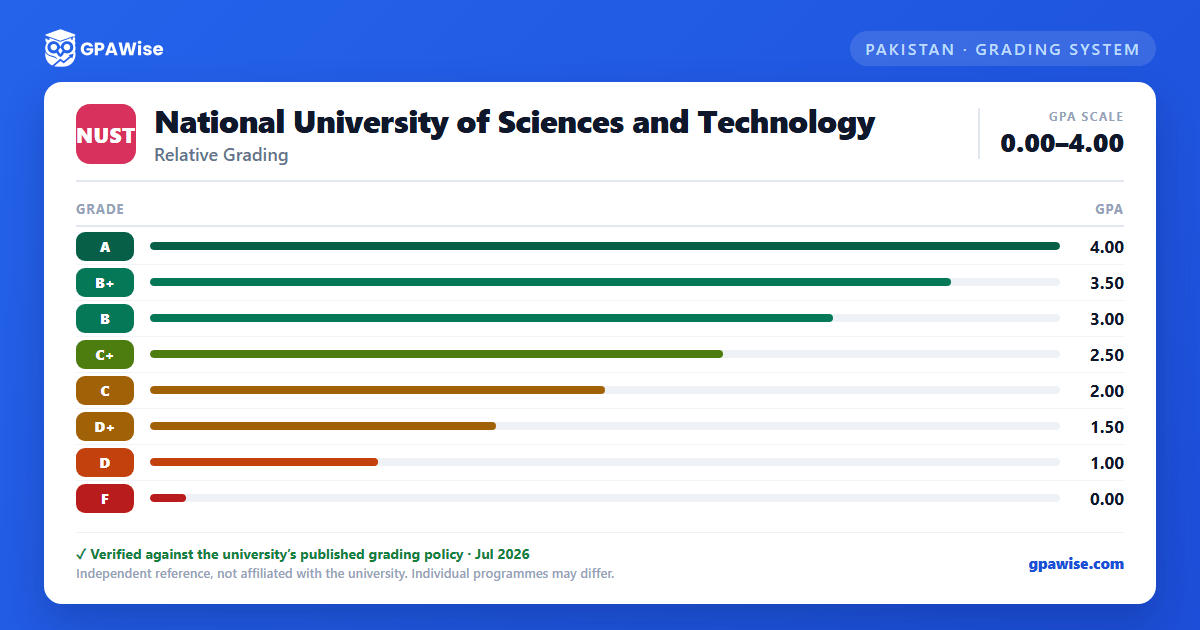 GPAWise

PAKISTAN · GRADING SYSTEM

NUST

National University of Sciences and Technology

Relative Grading

GPA SCALE
0.00–4.00

| GRADE | GPA |
|---|---|
| A | 4.00 |
| B+ | 3.50 |
| B | 3.00 |
| C+ | 2.50 |
| C | 2.00 |
| D+ | 1.50 |
| D | 1.00 |
| F | 0.00 |

✓ Verified against the university's published grading policy · Jul 2026
Independent reference, not affiliated with the university. Individual programmes may differ.

gpawise.com